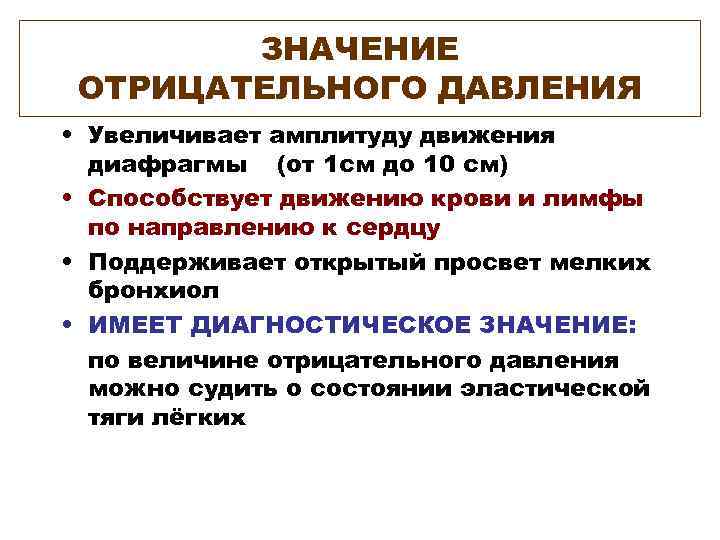 ЗНАЧЕНИЕ ОТРИЦАТЕЛЬНОГО ДАВЛЕНИЯ

• Увеличивает амплитуду движения диафрагмы (от 1см до 10 см)
• Способствует движению крови и лимфы по направлению к сердцу
• Поддерживает открытый просвет мелких бронхиол
• ИМЕЕТ ДИАГНОСТИЧЕСКОЕ ЗНАЧЕНИЕ:

по величине отрицательного давления можно судить о состоянии эластической тяги лёгких